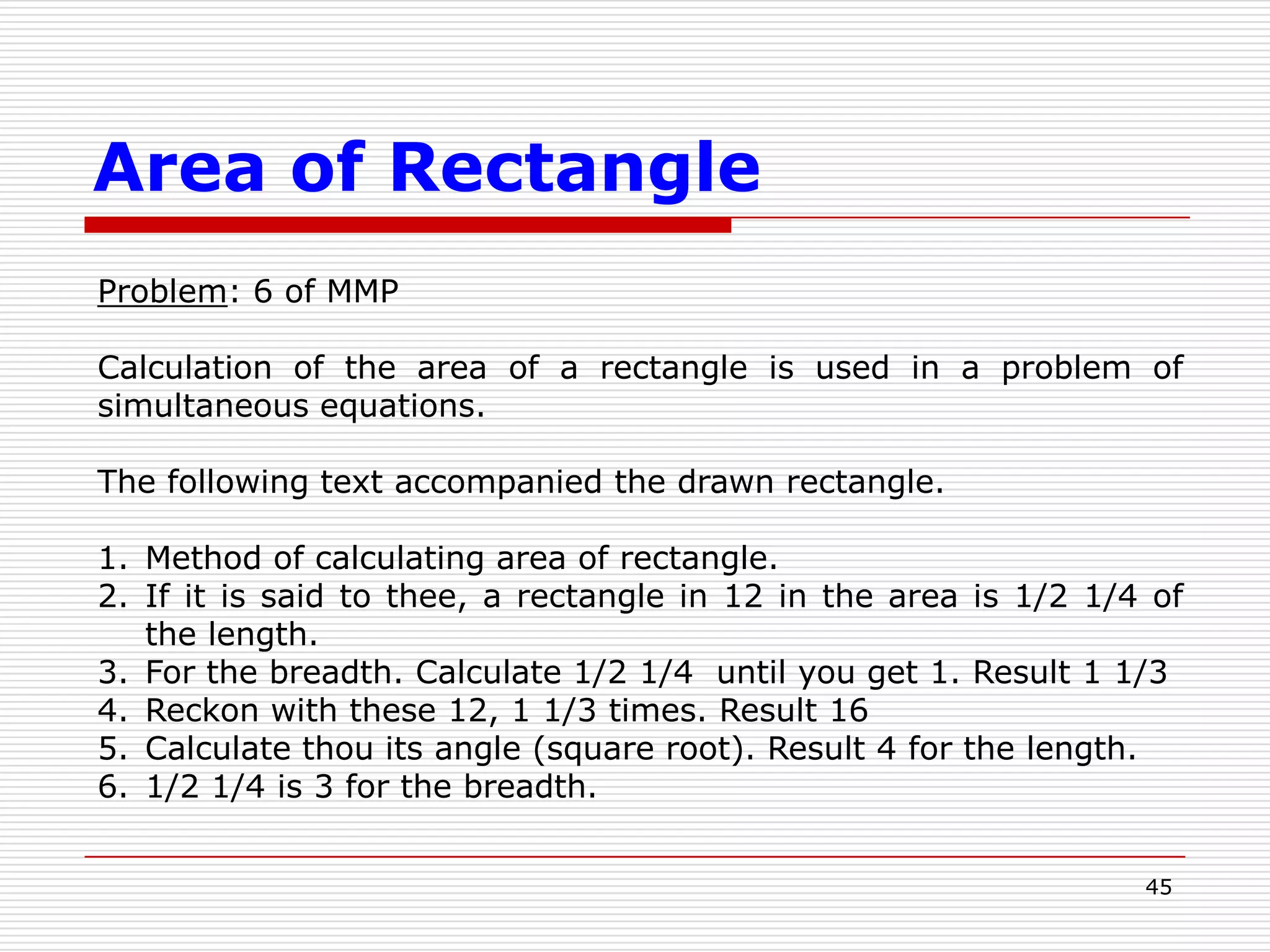 Area of Rectangle

Problem: 6 of MMP

Calculation of the area of a rectangle is used in a problem of simultaneous equations.

The following text accompanied the drawn rectangle.

1. Method of calculating area of rectangle.
2. If it is said to thee, a rectangle in 12 in the area is 1/2 1/4 of the length.
3. For the breadth. Calculate 1/2 1/4 until you get 1. Result 1 1/3
4. Reckon with these 12, 1 1/3 times. Result 16
5. Calculate thou its angle (square root). Result 4 for the length.
6. 1/2 1/4 is 3 for the breadth.

45